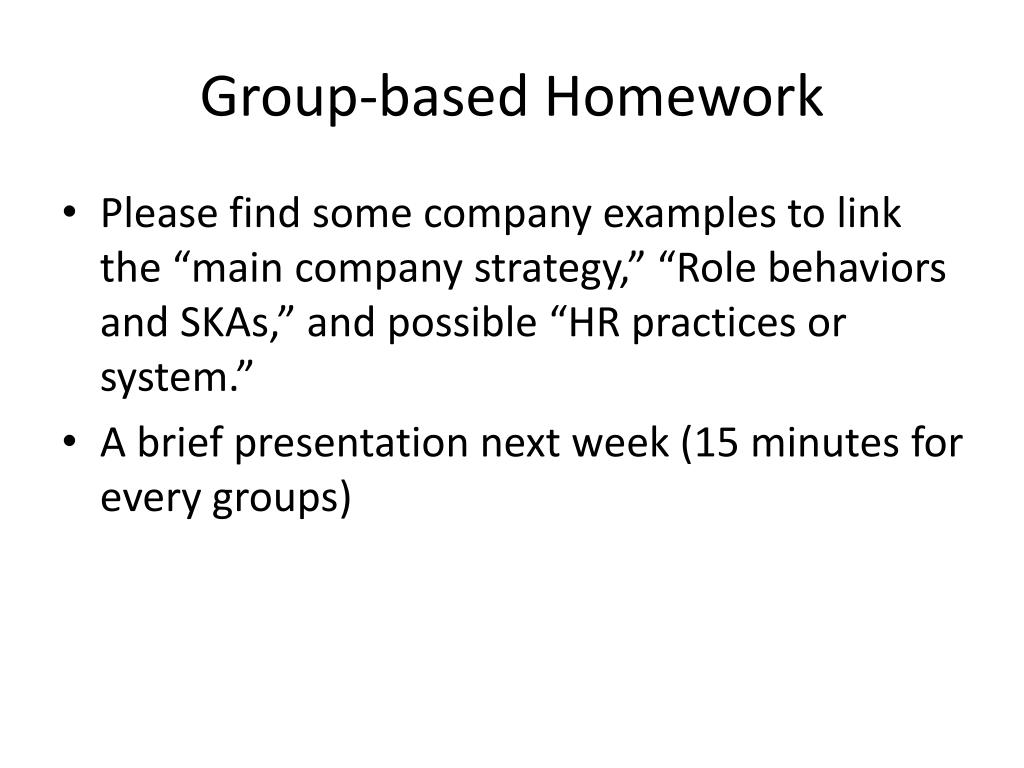 Group-based Homework

• Please find some company examples to link the “main company strategy,” “Role behaviors and SKAs,” and possible “HR practices or system.”
• A brief presentation next week (15 minutes for every groups)